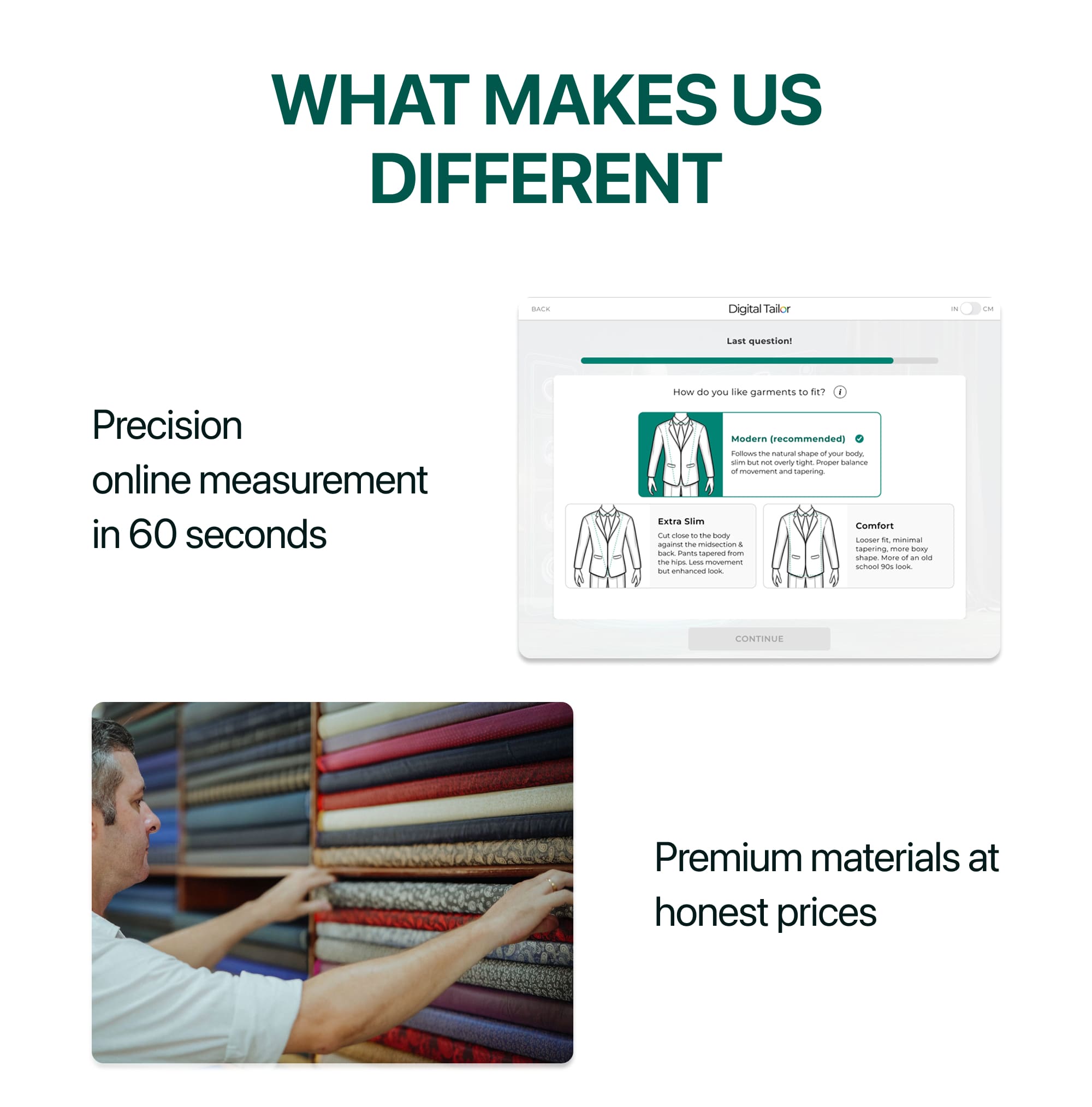 WHAT MAKES US DIFFERENT

Precision
online measurement
in 60 seconds

BACK
Digital Tailor
IN CM

Last question!

How do you like garments to fit? i

Modern (recommended)
Follows the natural shape of your body, slim but not overly tight. Proper balance of movement and tapering.

Extra Slim
Cut close to the body against the midsection & back. Pants tapered from the hips. Less movement but enhanced look.

Comfort
Looser fit, minimal tapering, more boxy shape. More of an old school 90s look.

CONTINUE

Premium materials at
honest prices